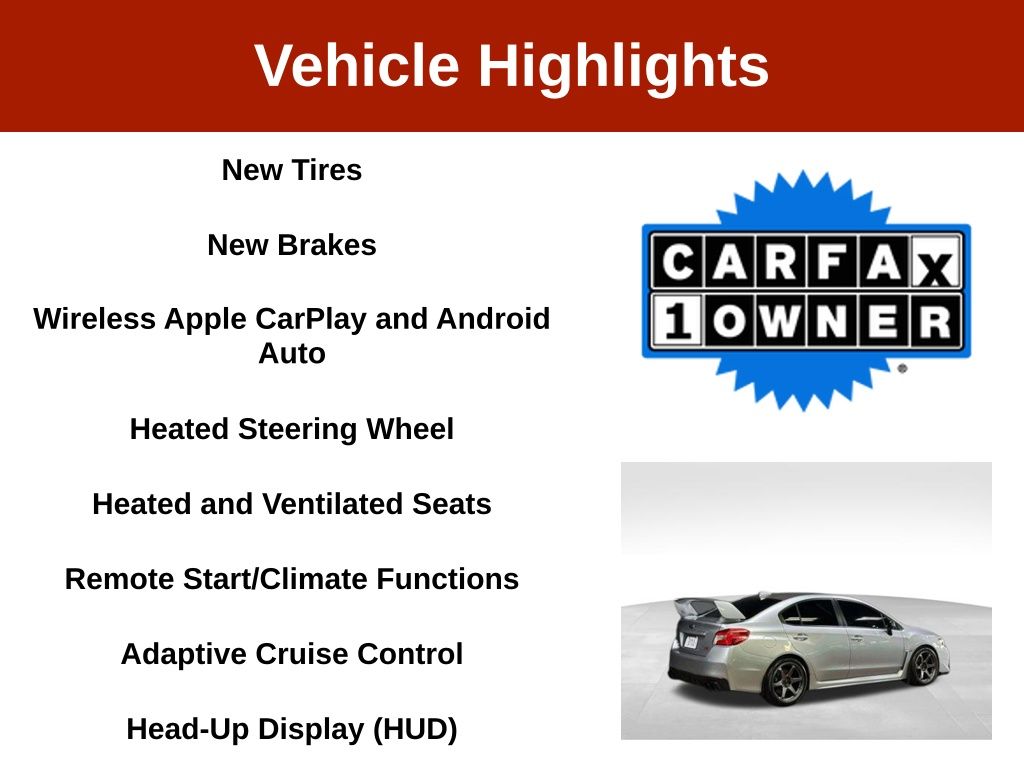 Vehicle Highlights

New Tires

New Brakes

Wireless Apple CarPlay and Android Auto

Heated Steering Wheel

Heated and Ventilated Seats

Remote Start/Climate Functions

Adaptive Cruise Control

Head-Up Display (HUD)

CARFAX
1 OWNER